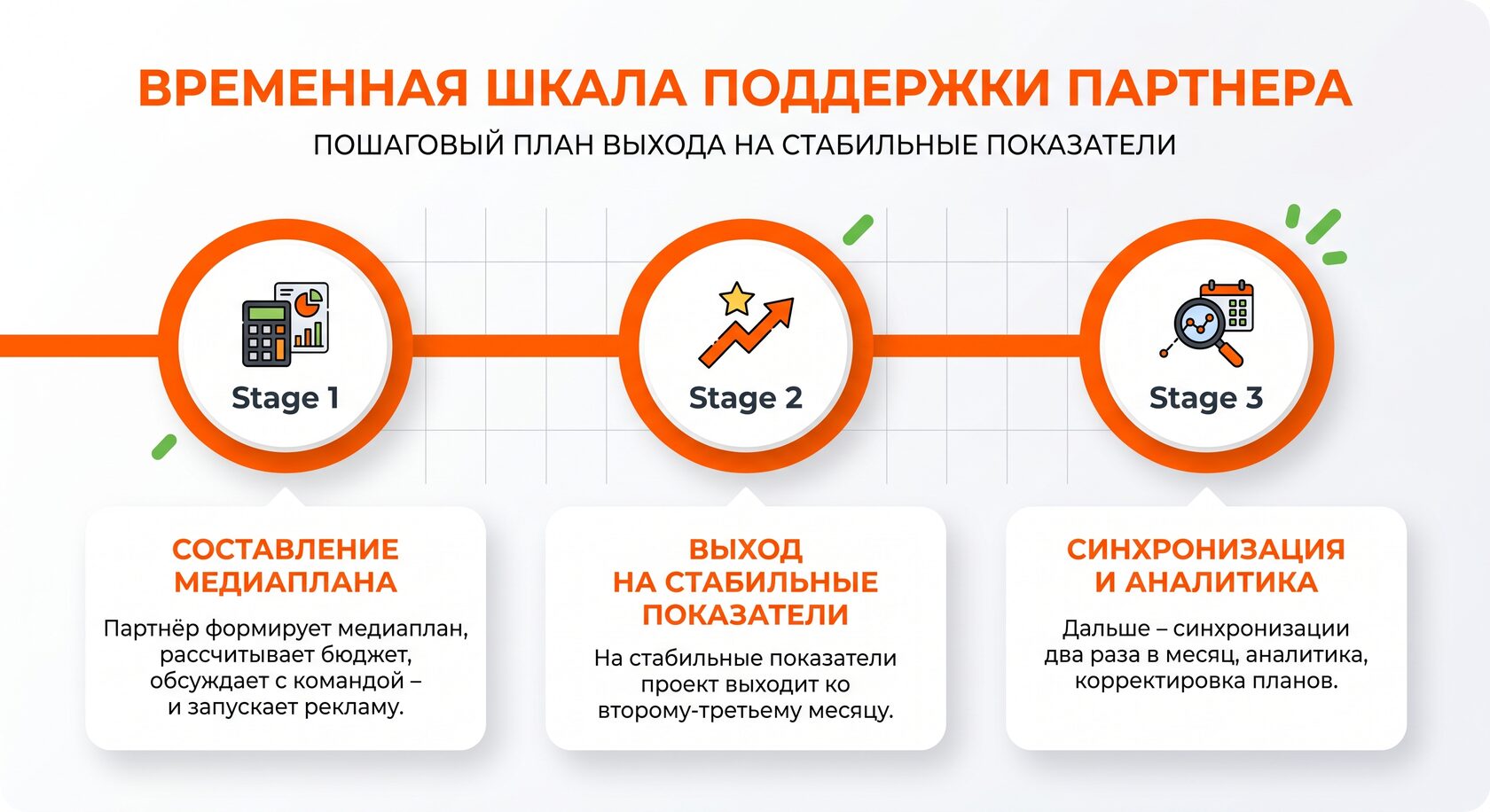 ВРЕМЕННАЯ ШКАЛА ПОДДЕРЖКИ ПАРТНЕРА

ПОШАГОВЫЙ ПЛАН ВЫХОДА НА СТАБИЛЬНЫЕ ПОКАЗАТЕЛИ

Stage 1

Stage 2

Stage 3

СОСТАВЛЕНИЕ МЕДИАПЛАНА

Партнёр формирует медиаплан, рассчитывает бюджет, обсуждает с командой – и запускает рекламу.

ВЫХОД НА СТАБИЛЬНЫЕ ПОКАЗАТЕЛИ

На стабильные показатели проект выходит ко второму-третьему месяцу.

СИНХРОНИЗАЦИЯ И АНАЛИТИКА

Дальше – синхронизации два раза в месяц, аналитика, корректировка планов.